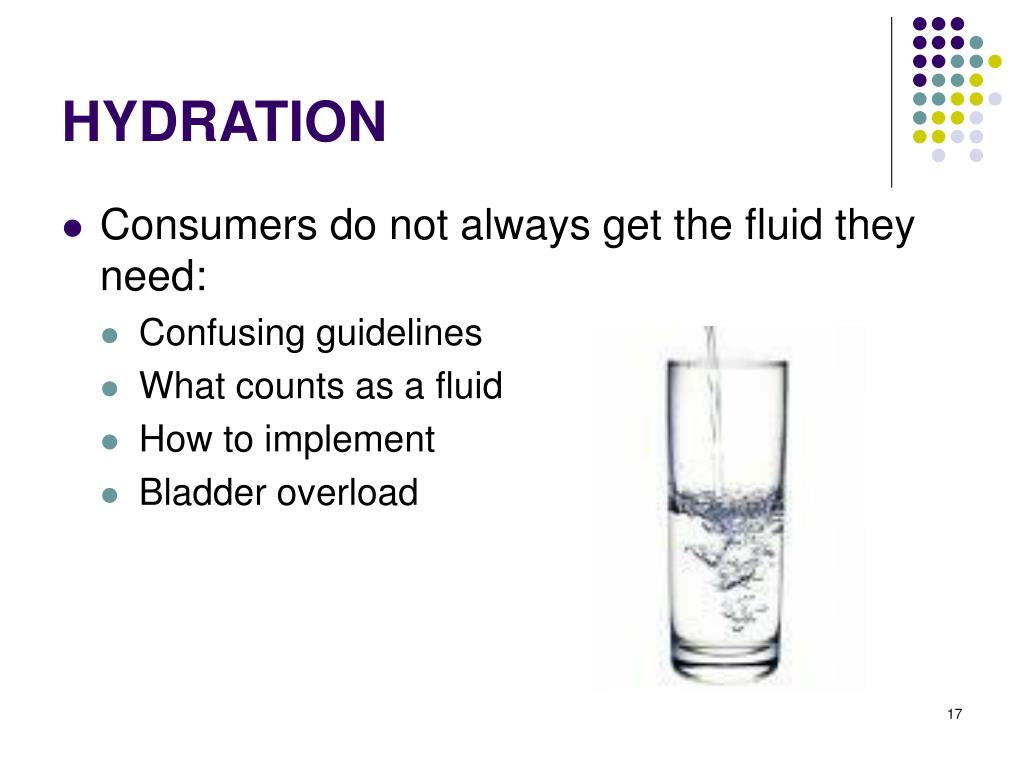 HYDRATION

- Consumers do not always get the fluid they need:
  - Confusing guidelines
  - What counts as a fluid
  - How to implement
  - Bladder overload

17